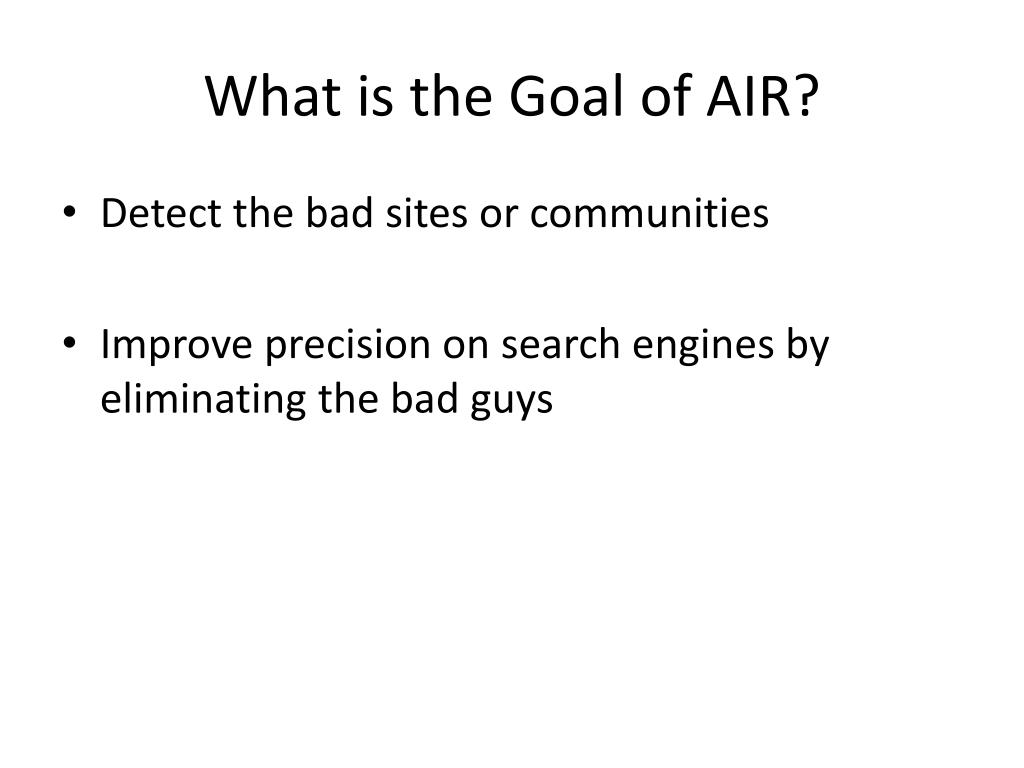 What is the Goal of AIR?

• Detect the bad sites or communities

• Improve precision on search engines by eliminating the bad guys